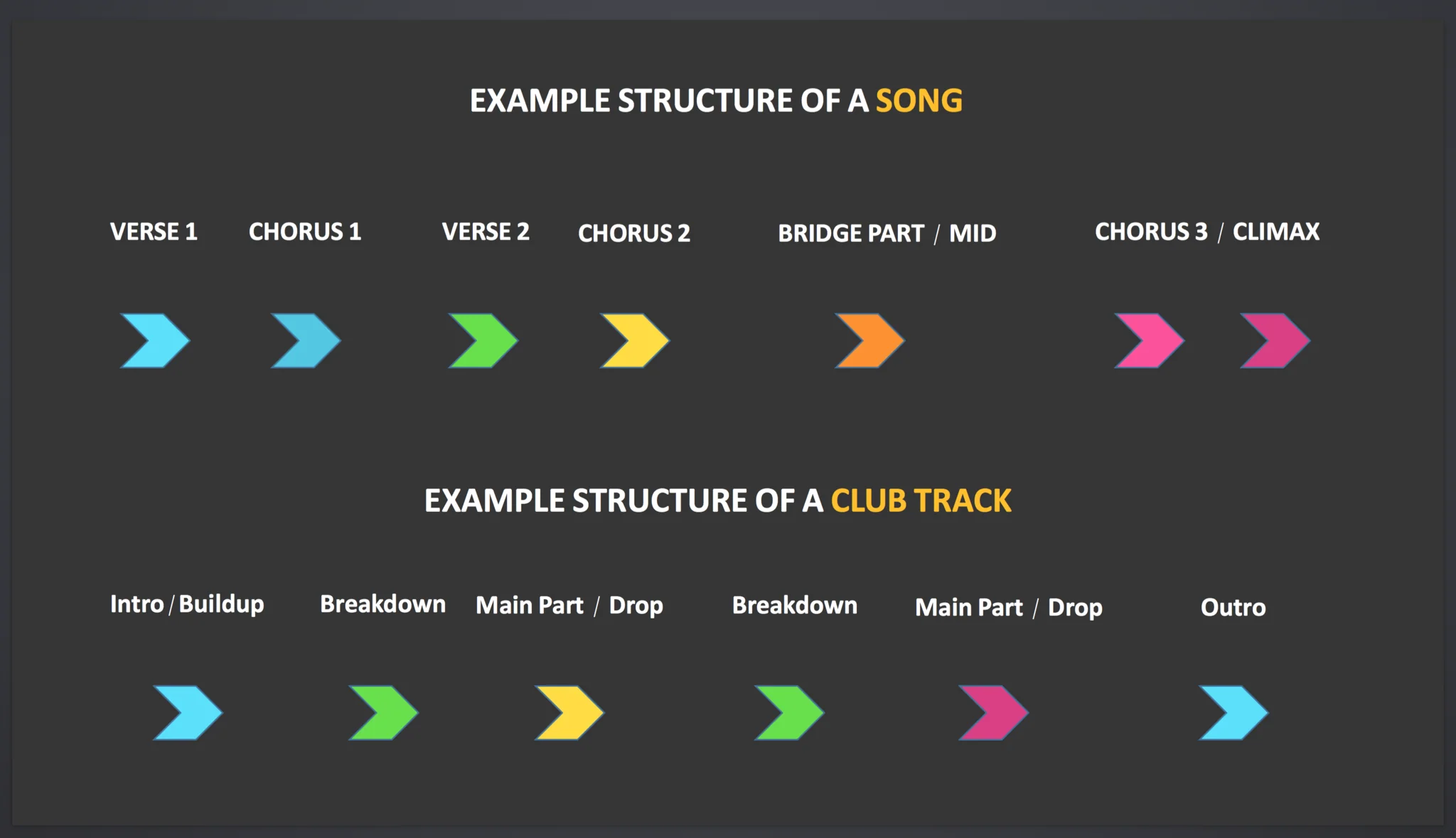 EXAMPLE STRUCTURE OF A SONG

VERSE 1 CHORUS 1 VERSE 2 CHORUS 2 BRIDGE PART / MID CHORUS 3 / CLIMAX

EXAMPLE STRUCTURE OF A CLUB TRACK

Intro / Buildup Breakdown Main Part / Drop Breakdown Main Part / Drop Outro